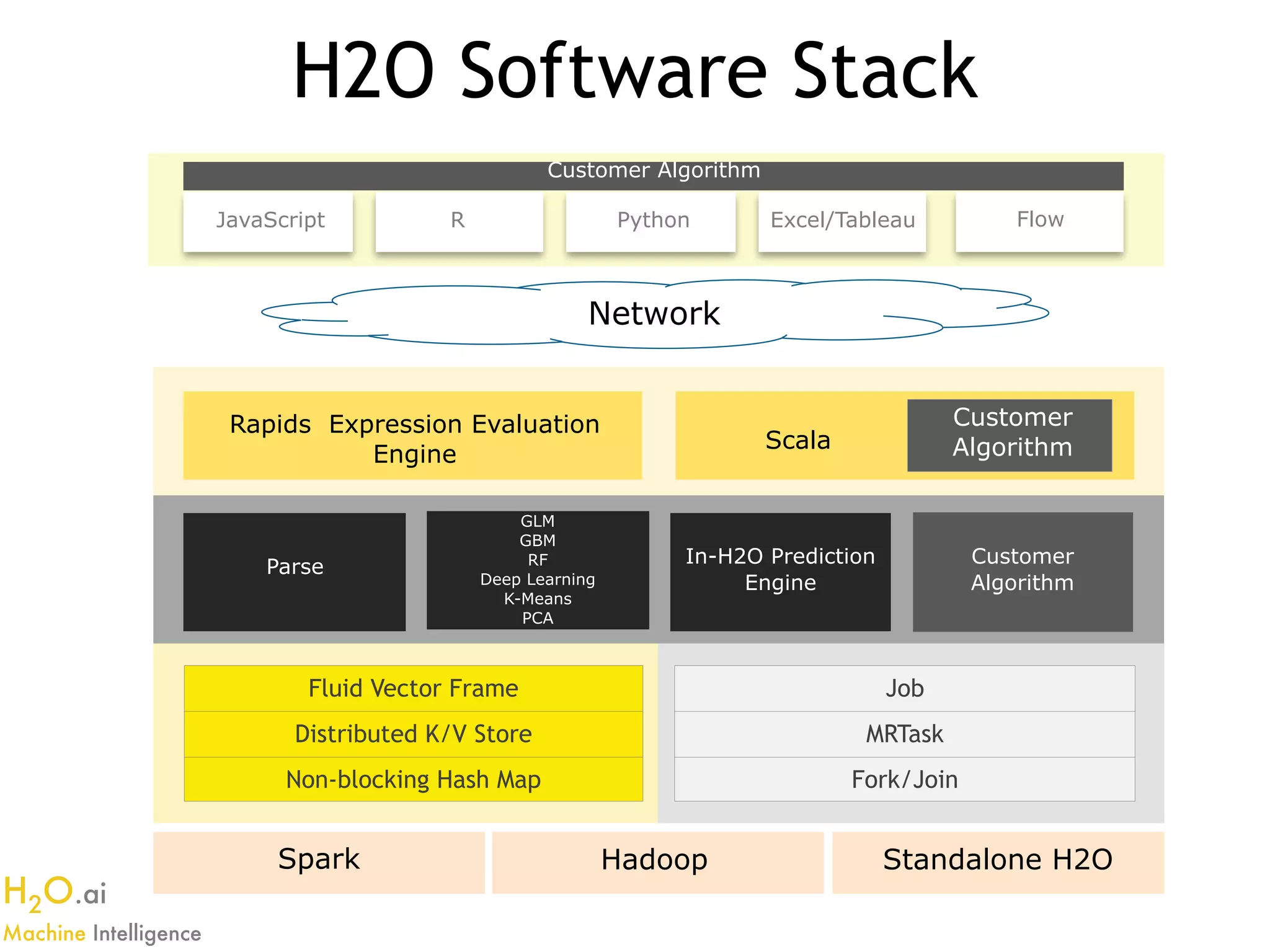 H2O Software Stack

Customer Algorithm

JavaScript

R

Python

Excel/Tableau

Flow

Network

Rapids Expression Evaluation Engine

Scala

Customer Algorithm

Parse

GLM
GBM
RF
Deep Learning
K-Means
PCA

In-H2O Prediction Engine

Customer Algorithm

Fluid Vector Frame

Distributed K/V Store

Non-blocking Hash Map

Job

MRTask

Fork/Join

Spark

Hadoop

Standalone H2O

$H_2O$.ai
Machine Intelligence